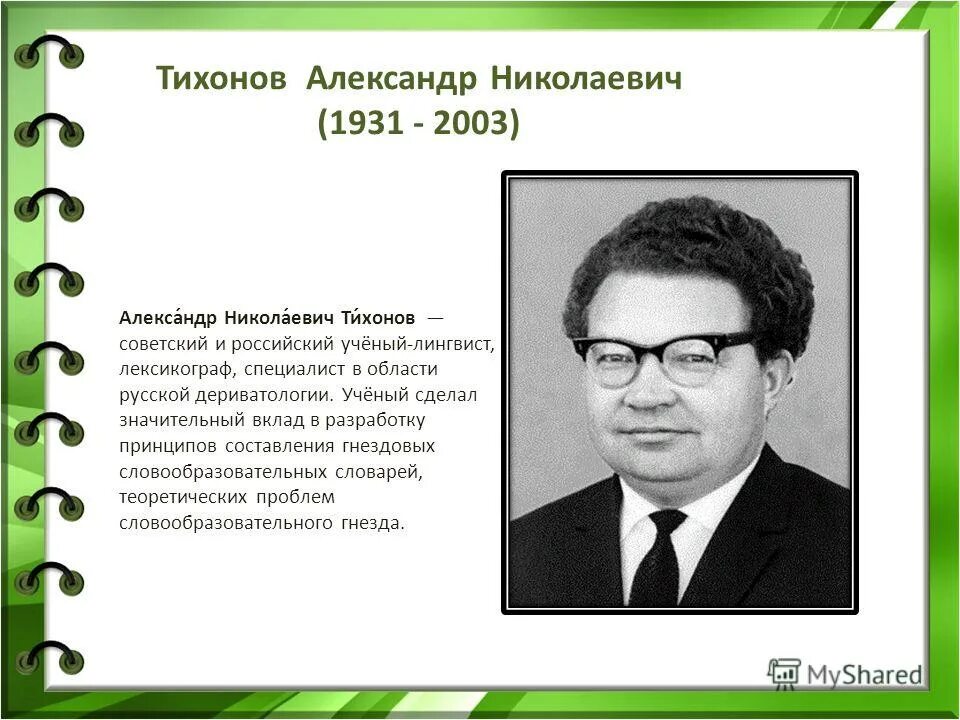 Тихонов Александр Николаевич
(1931 - 2003)

Алекса́ндр Никола́евич Ти́хонов — советский и российский учёный-лингвист, лексикограф, специалист в области русской дериватологии. Учёный сделал значительный вклад в разработку принципов составления гнездовых словообразовательных словарей, теоретических проблем словообразовательного гнезда.

MyShared